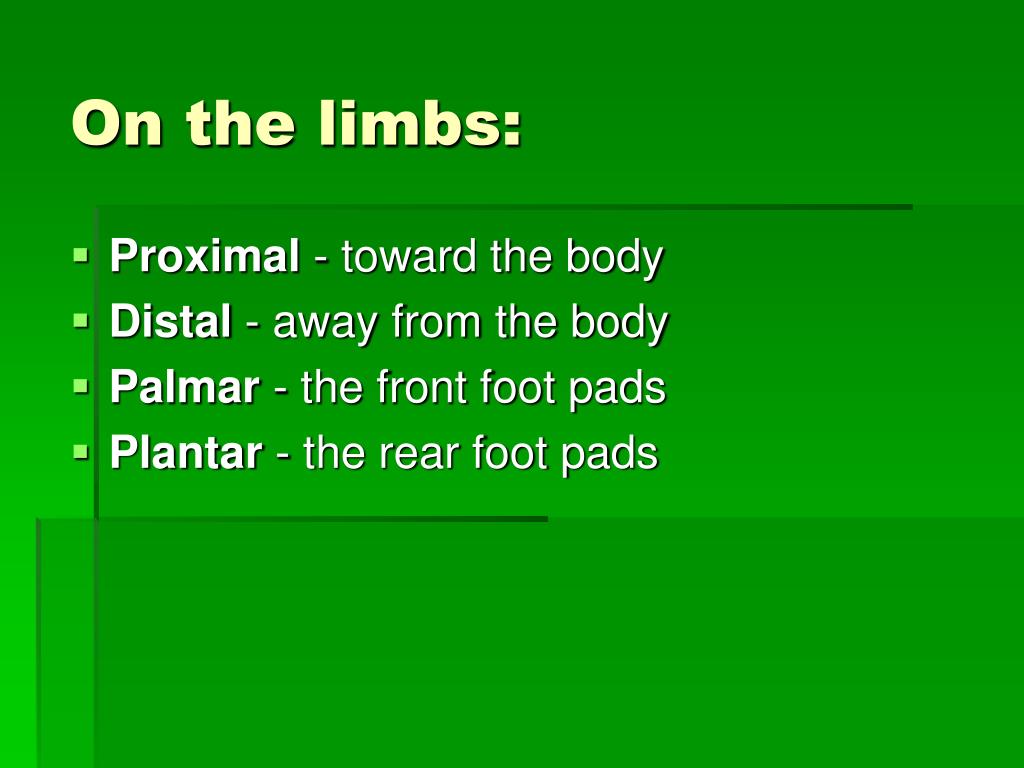 On the limbs:

- Proximal - toward the body
- Distal - away from the body
- Palmar - the front foot pads
- Plantar - the rear foot pads